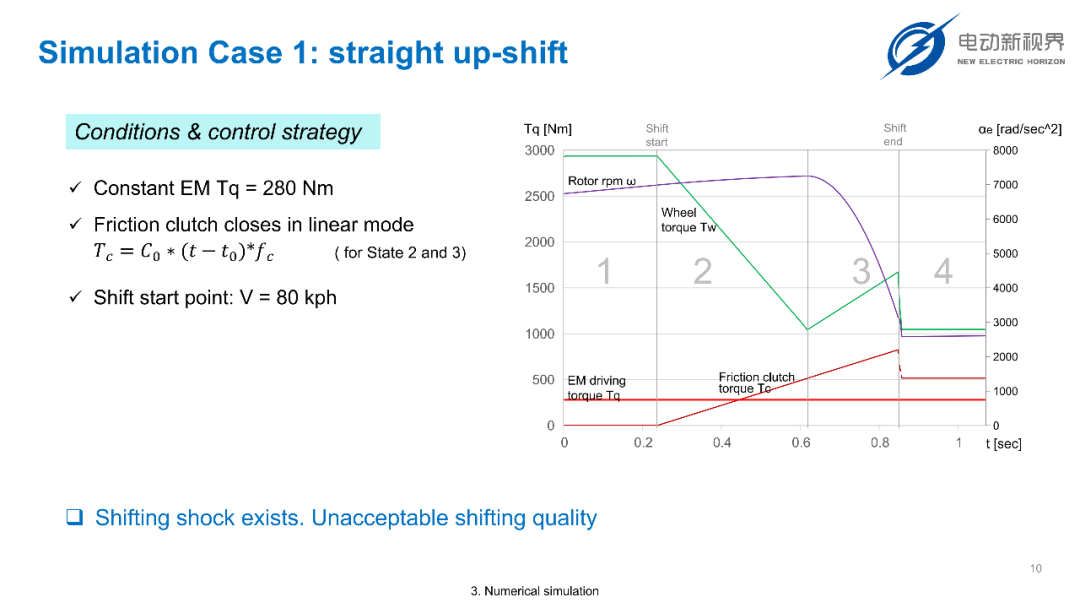 Simulation Case 1: straight up-shift

电动新视界
NEW ELECTRIC HORIZON

Conditions & control strategy

✓ Constant EM Tq = 280 Nm

✓ Friction clutch closes in linear mode
$T_c = C_0 * (t - t_0) * f_c$ ( for State 2 and 3)

✓ Shift start point: V = 80 kph

Tq [Nm]
Shift start
Shift end
αe [rad/sec^2]
3000
2500
2000
1500
1000
500
0
8000
7000
6000
5000
4000
3000
2000
1000
0
Rotor rpm ω
Wheel torque Tw
1
2
3
4
EM driving torque Tq
Friction clutch torque Tc
0
0.2
0.4
0.6
0.8
1
t [sec]

❑ Shifting shock exists. Unacceptable shifting quality

10

3. Numerical simulation